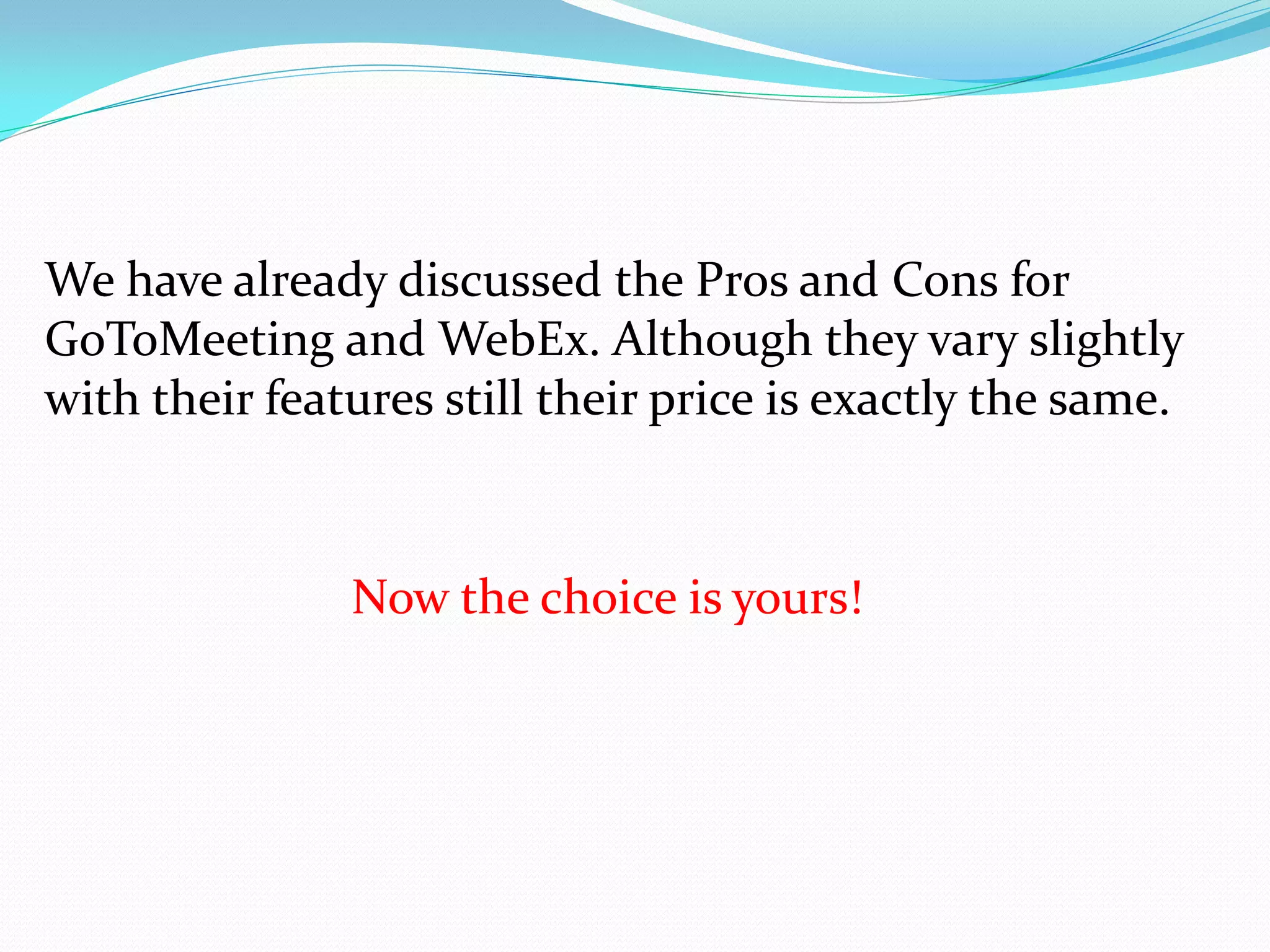 We have already discussed the Pros and Cons for GoToMeeting and WebEx. Although they vary slightly with their features still their price is exactly the same.

Now the choice is yours!